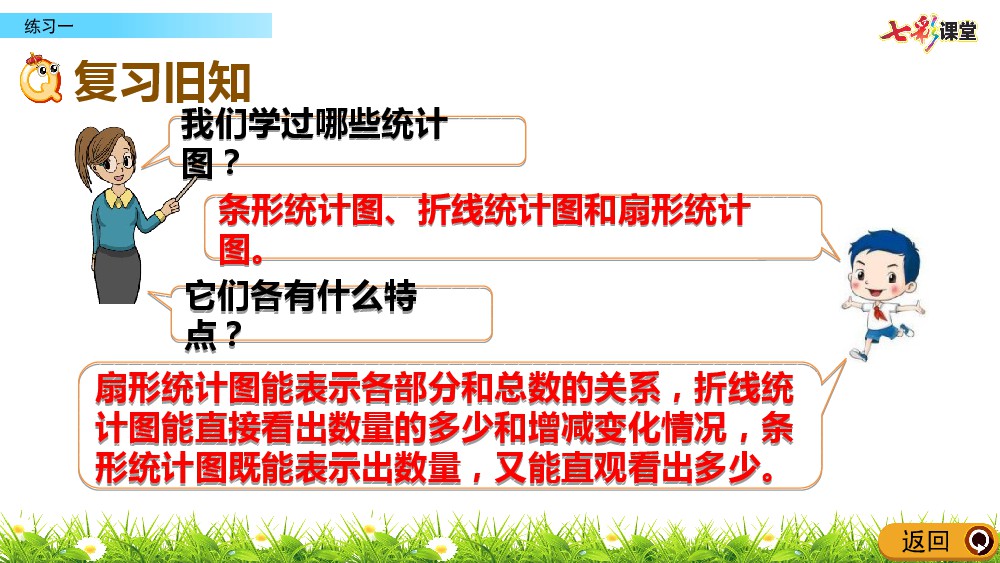 练习一

七彩课堂

复习旧知

我们学过哪些统计图？

条形统计图、折线统计图和扇形统计图。

它们各有什么特点？

扇形统计图能表示各部分和总数的关系，折线统计图能直接看出数量的多少和增减变化情况，条形统计图既能表示出数量，又能直观看出多少。

返回